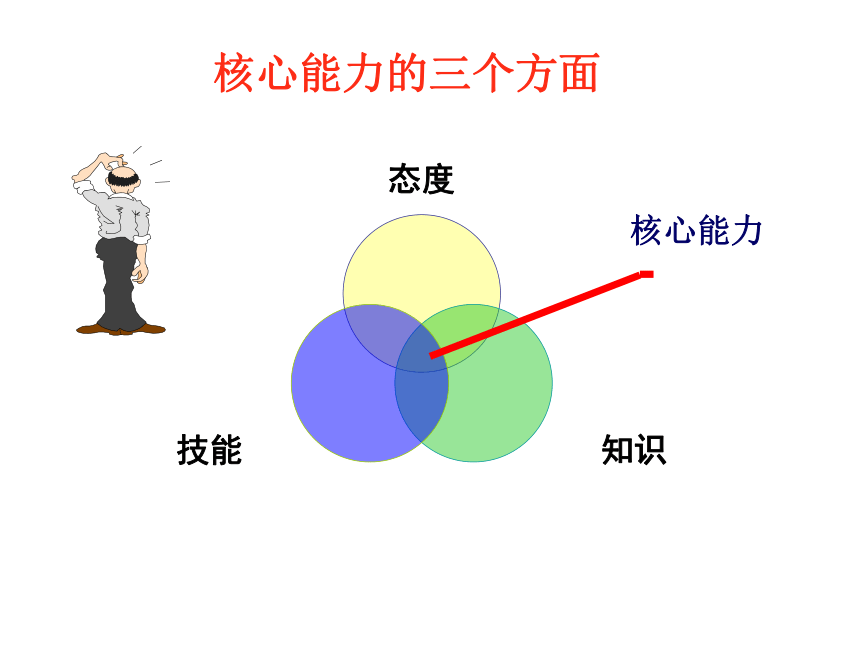 核心能力的三个方面

态度

核心能力

技能

知识